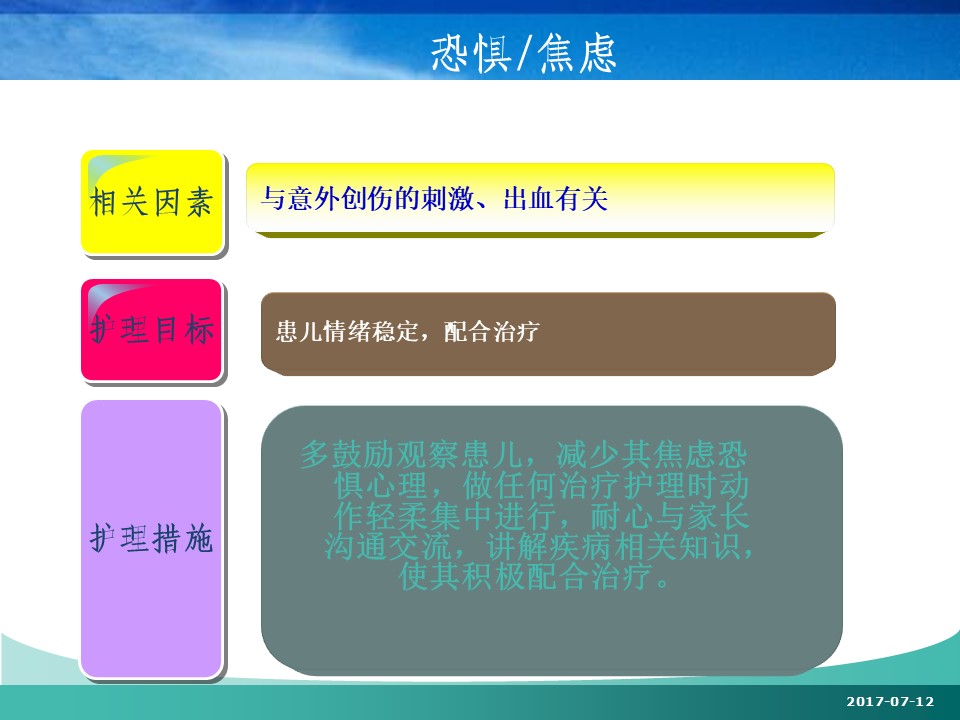 恐惧/焦虑

相关因素

与意外创伤的刺激、出血有关

护理目标

患儿情绪稳定，配合治疗

护理措施

多鼓励观察患儿，减少其焦虑恐惧心理，做任何治疗护理时动作轻柔集中进行，耐心与家长沟通交流，讲解疾病相关知识，使其积极配合治疗。

2017-07-12